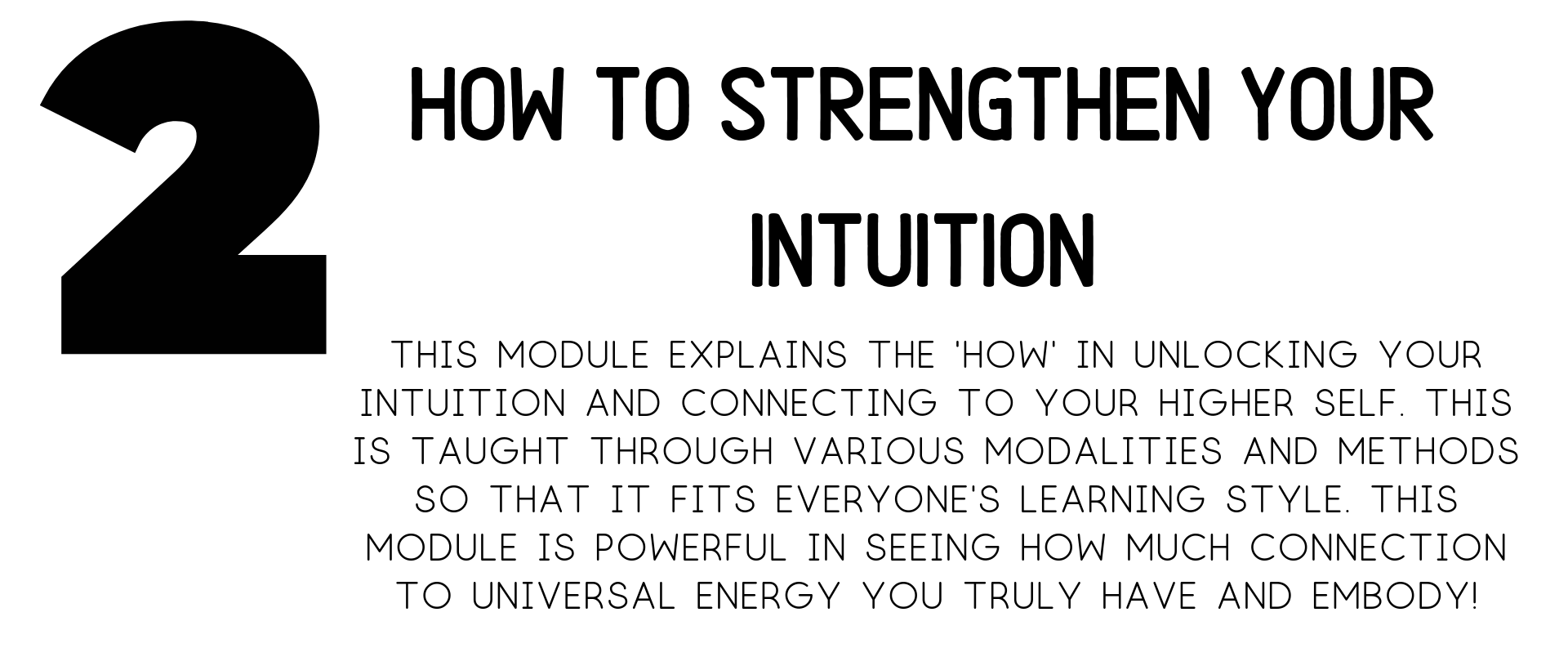 2

HOW TO STRENGTHEN YOUR INTUITION

THIS MODULE EXPLAINS THE 'HOW' IN UNLOCKING YOUR INTUITION AND CONNECTING TO YOUR HIGHER SELF. THIS IS TAUGHT THROUGH VARIOUS MODALITIES AND METHODS SO THAT IT FITS EVERYONE'S LEARNING STYLE. THIS MODULE IS POWERFUL IN SEEING HOW MUCH CONNECTION TO UNIVERSAL ENERGY YOU TRULY HAVE AND EMBODY!